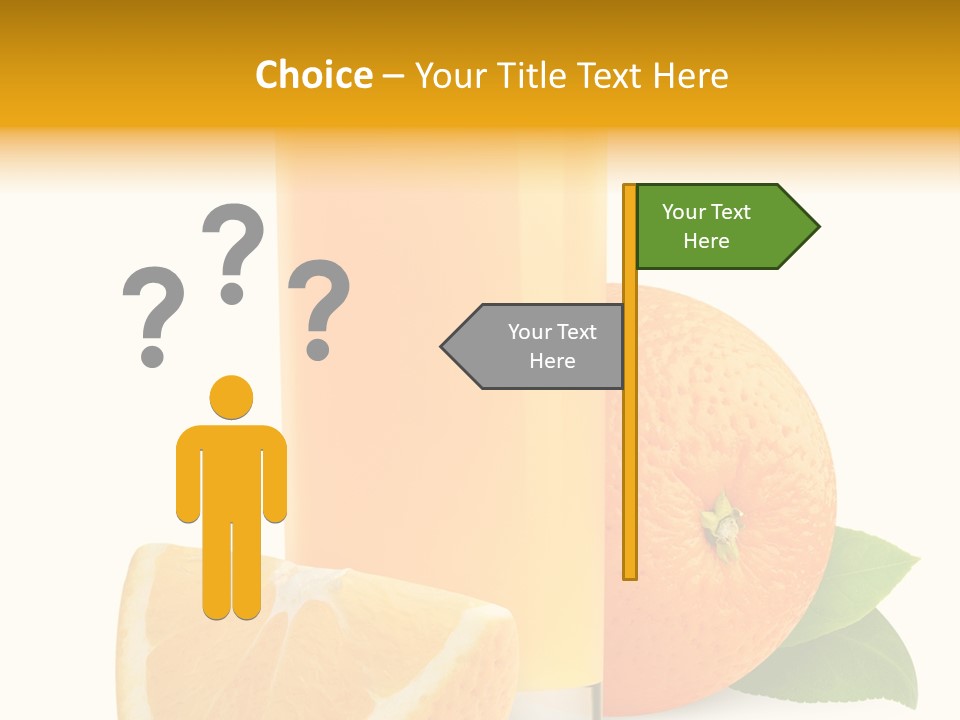 Choice – Your Title Text Here

? ? ?

Your Text Here

Your Text Here